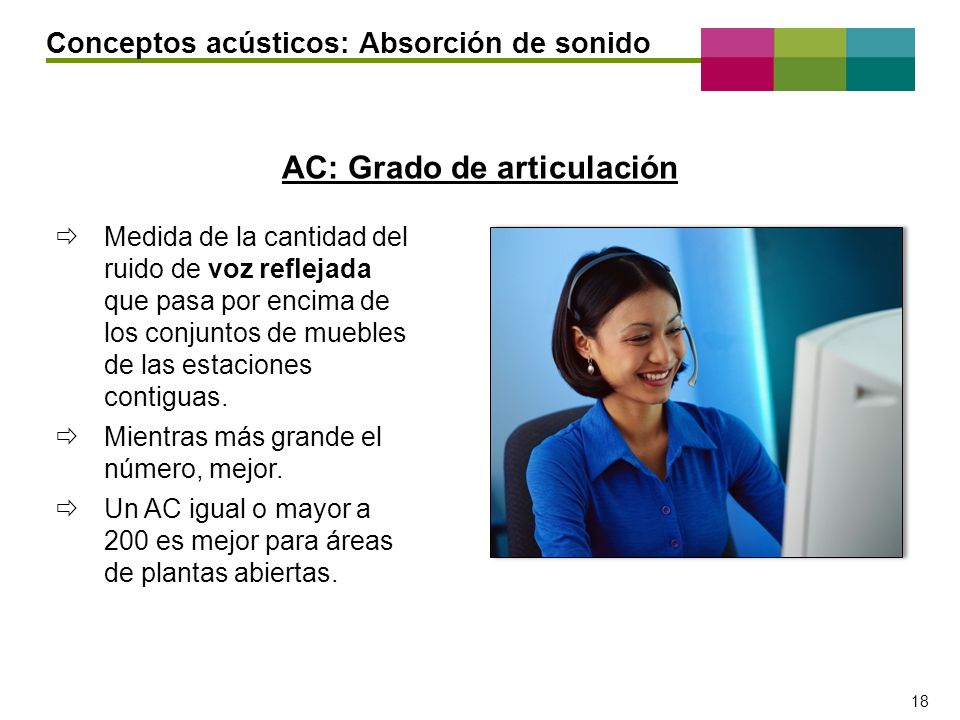 Conceptos acústicos: Absorción de sonido

AC: Grado de articulación

⇨ Medida de la cantidad del ruido de voz reflejada que pasa por encima de los conjuntos de muebles de las estaciones contiguas.

⇨ Mientras más grande el número, mejor.

⇨ Un AC igual o mayor a 200 es mejor para áreas de plantas abiertas.

18